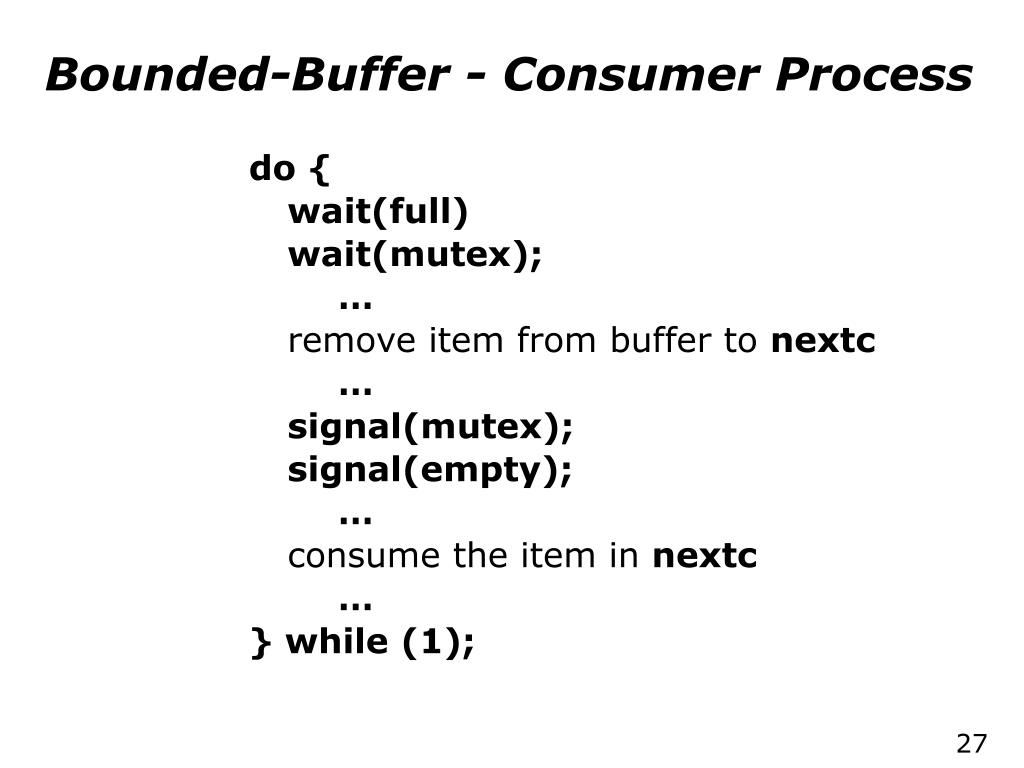 Bounded-Buffer - Consumer Process

do {
wait(full)
wait(mutex);
…
remove item from buffer to nextc
…
signal(mutex);
signal(empty);
…
consume the item in nextc
…
} while (1);

27